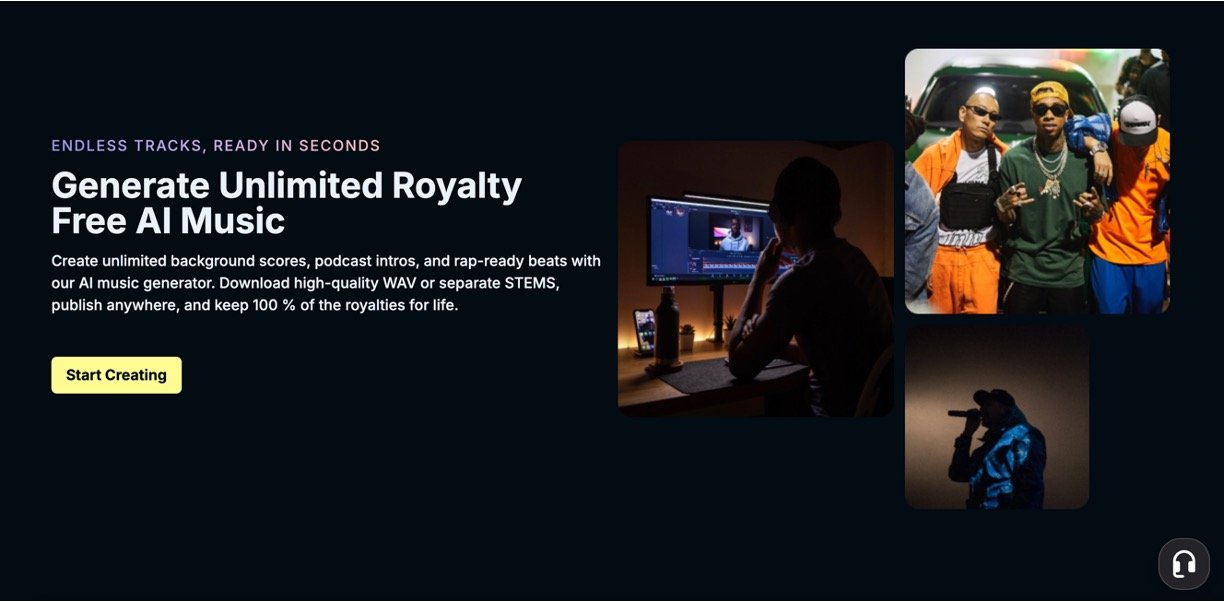 ENDLESS TRACKS, READY IN SECONDS

Generate Unlimited Royalty Free AI Music

Create unlimited background scores, podcast intros, and rap-ready beats with our AI music generator. Download high-quality WAV or separate STEMS, publish anywhere, and keep 100 % of the royalties for life.

Start Creating